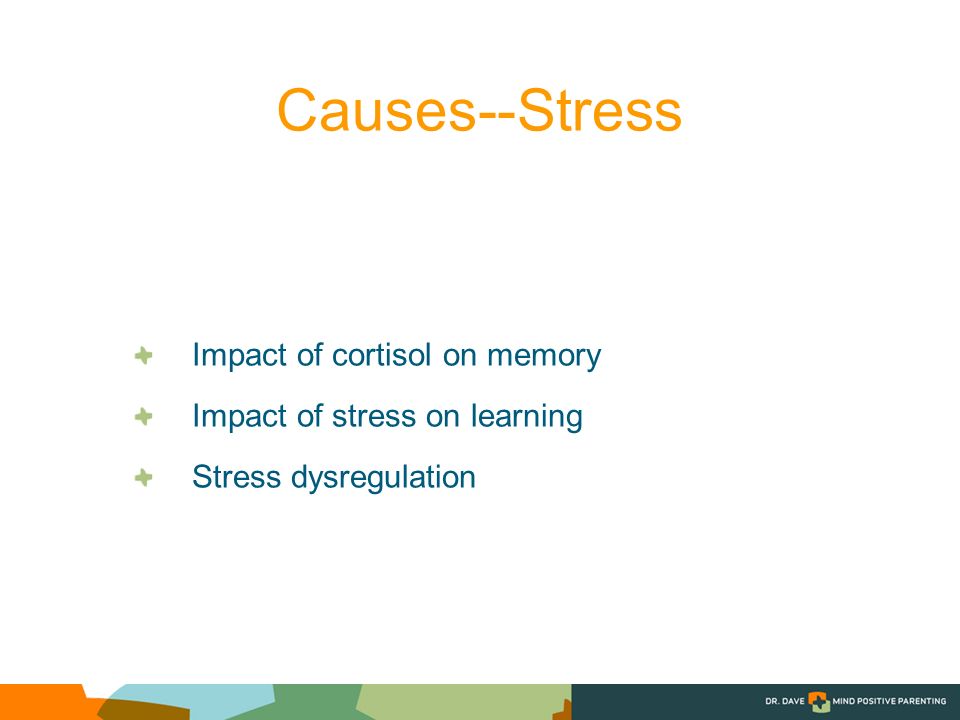 Causes--Stress

Impact of cortisol on memory

Impact of stress on learning

Stress dysregulation

DR. DAVE MIND POSITIVE PARENTING